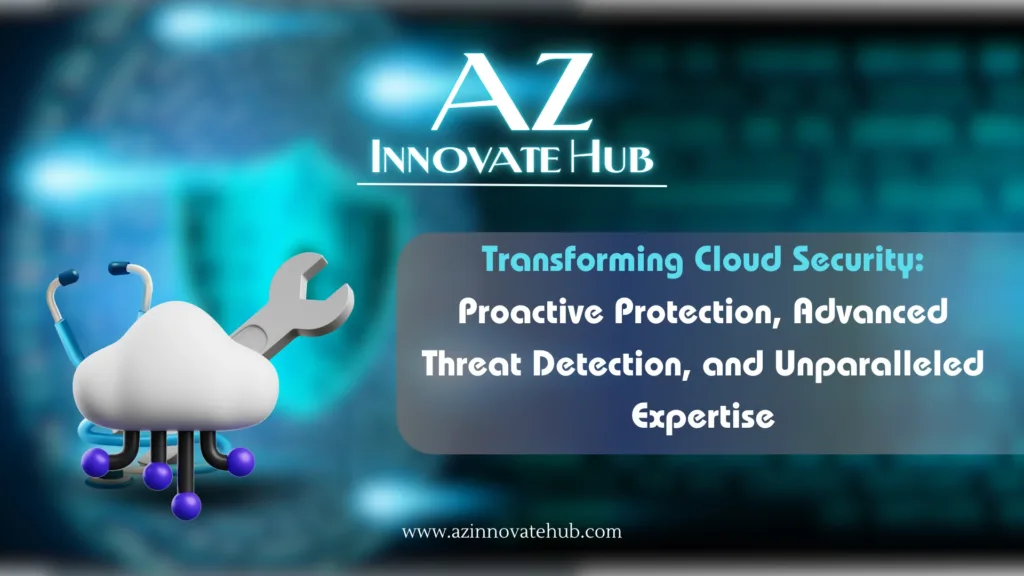 AZ
INNOVATE HUB

Transforming Cloud Security:
Proactive Protection, Advanced Threat Detection, and Unparalleled Expertise

www.azinnovatehub.com